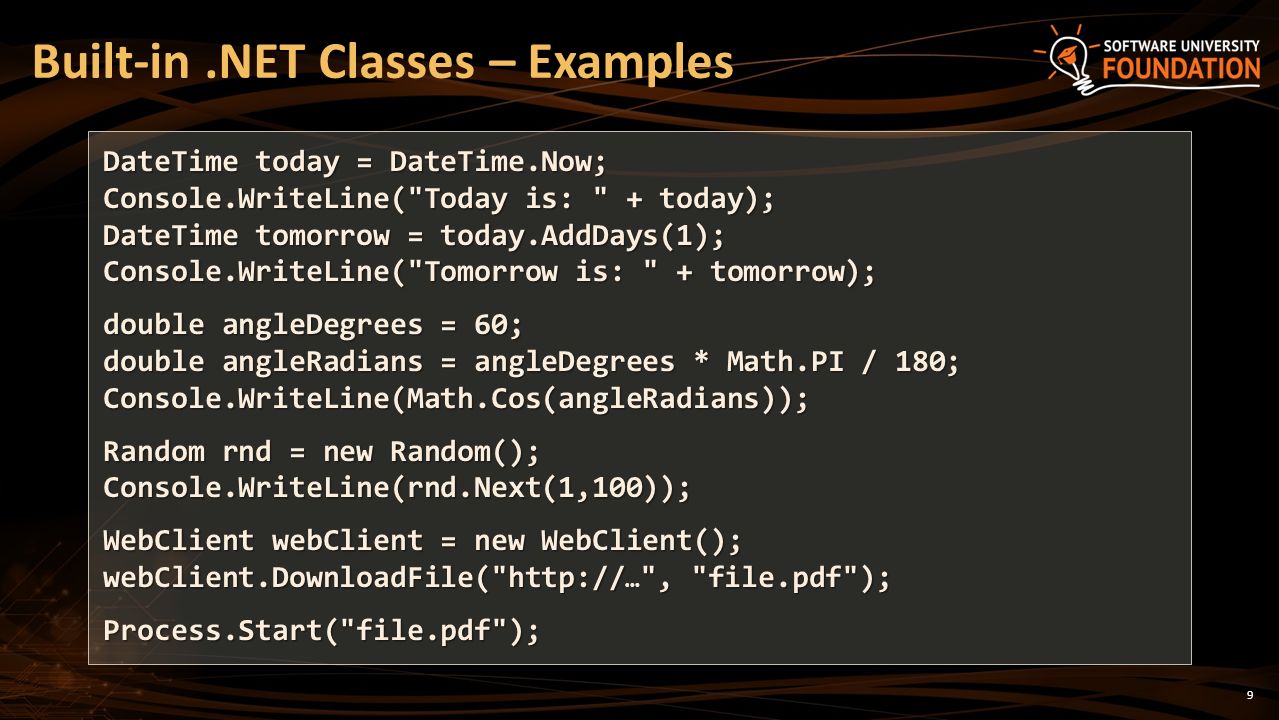 Built-in .NET Classes – Examples

SOFTWARE UNIVERSITY
FOUNDATION

DateTime today = DateTime.Now;
Console.WriteLine("Today is: " + today);
DateTime tomorrow = today.AddDays(1);
Console.WriteLine("Tomorrow is: " + tomorrow);

double angleDegrees = 60;
double angleRadians = angleDegrees * Math.PI / 180;
Console.WriteLine(Math.Cos(angleRadians));

Random rnd = new Random();
Console.WriteLine(rnd.Next(1,100));

WebClient webClient = new WebClient();
webClient.DownloadFile("http://…", "file.pdf");

Process.Start("file.pdf");

9